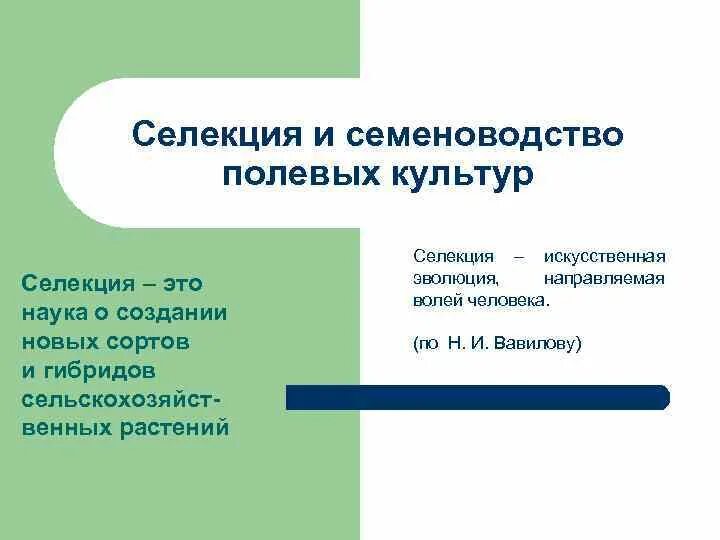 Селекция и семеноводство полевых культур

Селекция – это наука о создании новых сортов и гибридов сельскохозяйственных растений

Селекция – искусственная эволюция, направляемая волей человека.

(по Н. И. Вавилову)